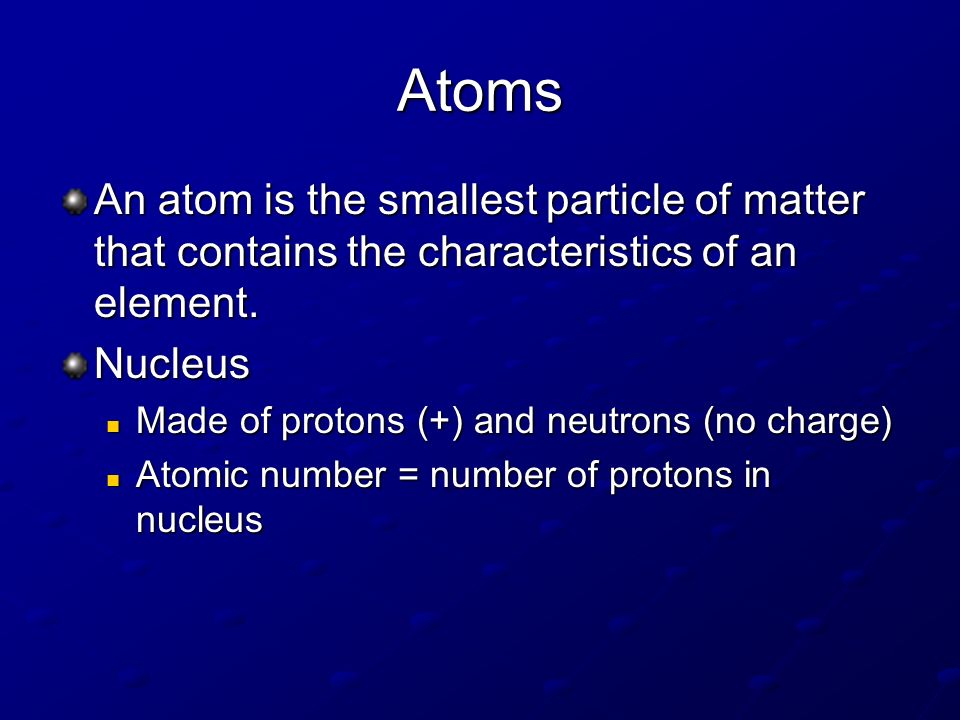 Atoms

An atom is the smallest particle of matter that contains the characteristics of an element.

Nucleus

Made of protons (+) and neutrons (no charge)

Atomic number = number of protons in nucleus